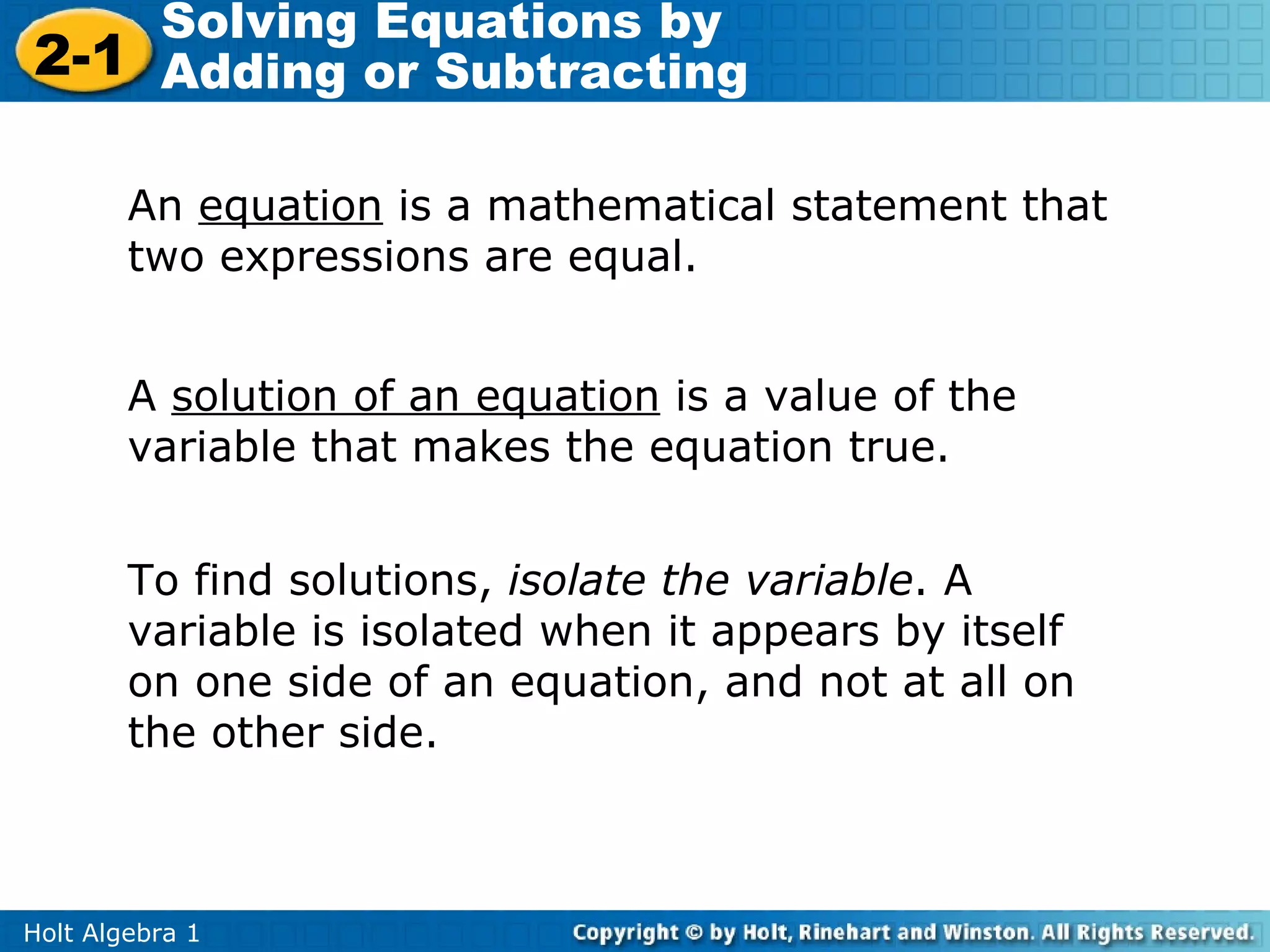 2-1 Solving Equations by Adding or Subtracting

An equation is a mathematical statement that two expressions are equal.

A solution of an equation is a value of the variable that makes the equation true.

To find solutions, isolate the variable. A variable is isolated when it appears by itself on one side of an equation, and not at all on the other side.

Holt Algebra 1

Copyright © by Holt, Rinehart and Winston. All Rights Reserved.